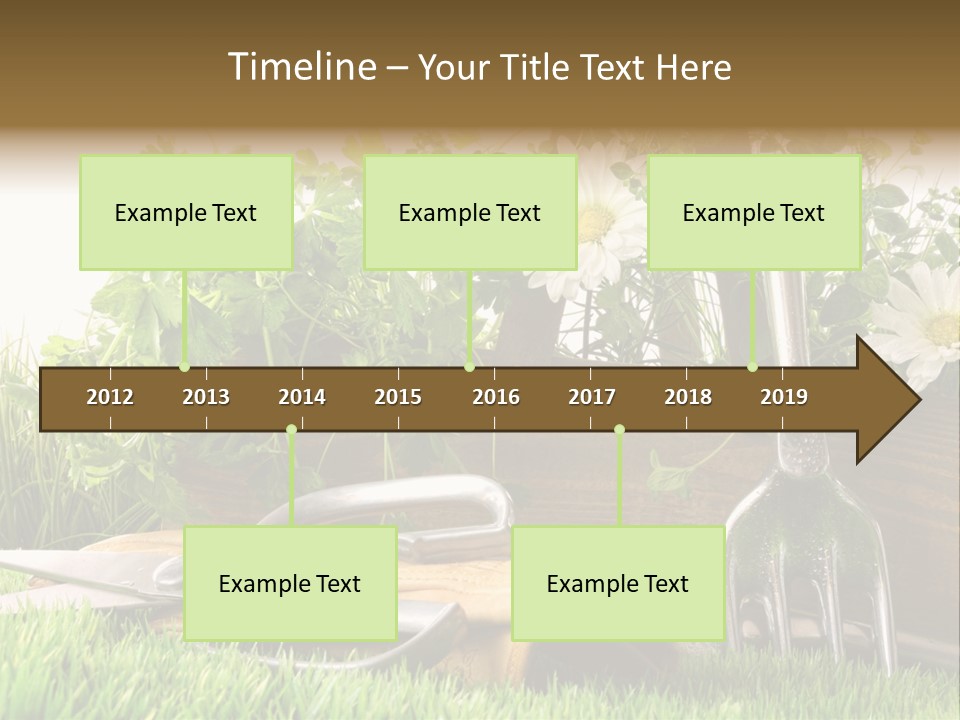 Timeline – Your Title Text Here

Example Text

Example Text

Example Text

2012
2013
2014
2015
2016
2017
2018
2019

Example Text

Example Text